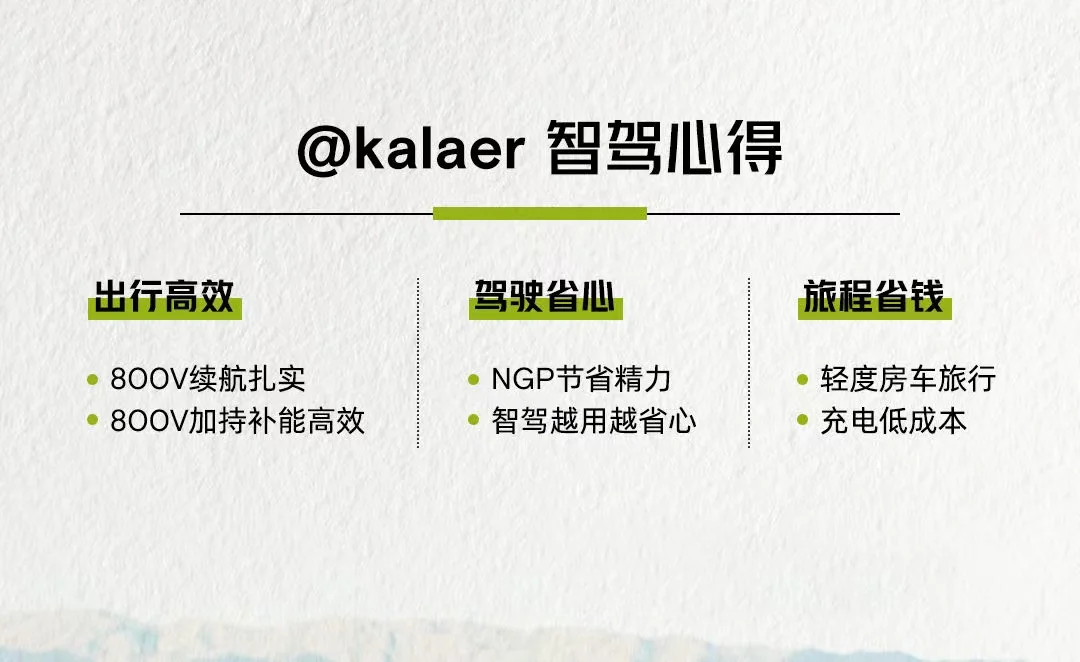 @kalaer 智驾心得

出行高效

• 800V续航扎实
• 800V加持补能高效

驾驶省心

• NGP节省精力
• 智驾越用越省心

旅程省钱

• 轻度房车旅行
• 充电低成本